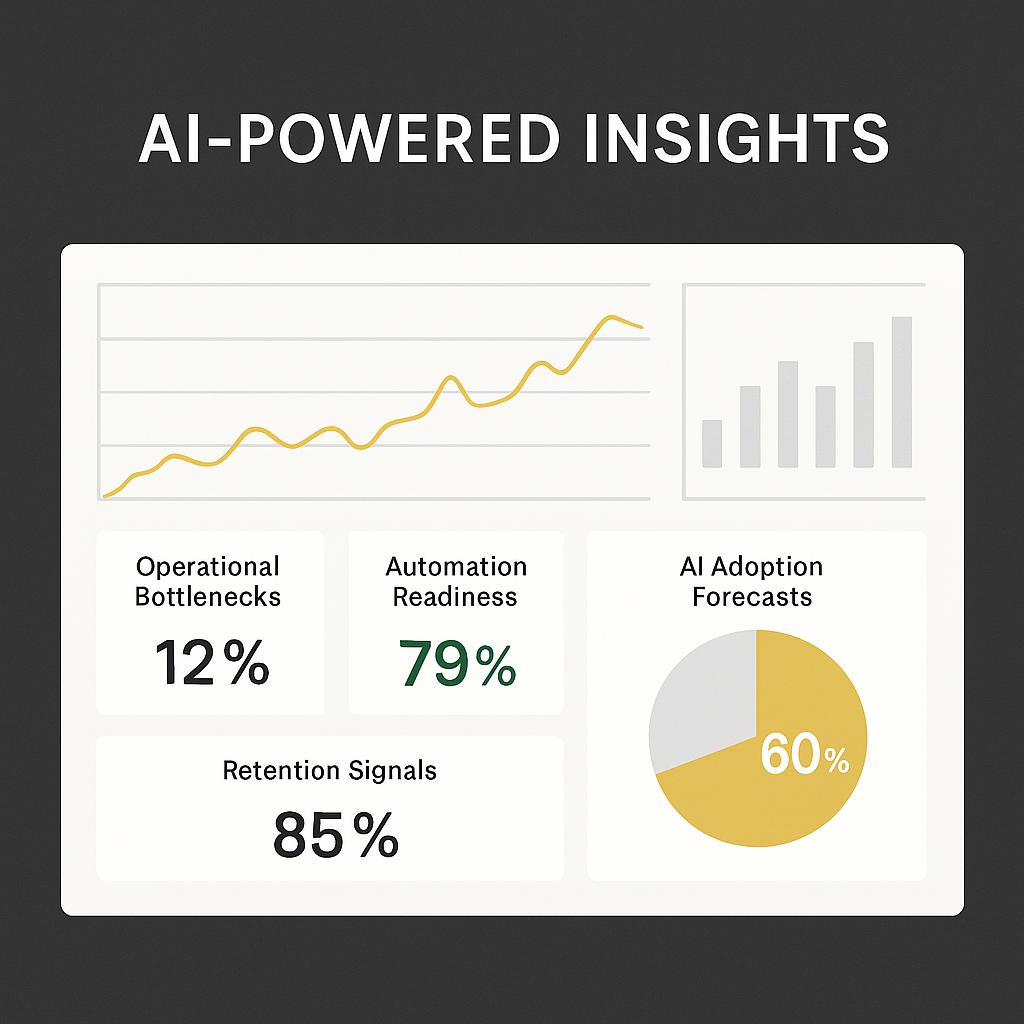 AI-POWERED INSIGHTS

Operational Bottlenecks
12%

Automation Readiness
79%

AI Adoption Forecasts
60%

Retention Signals
85%